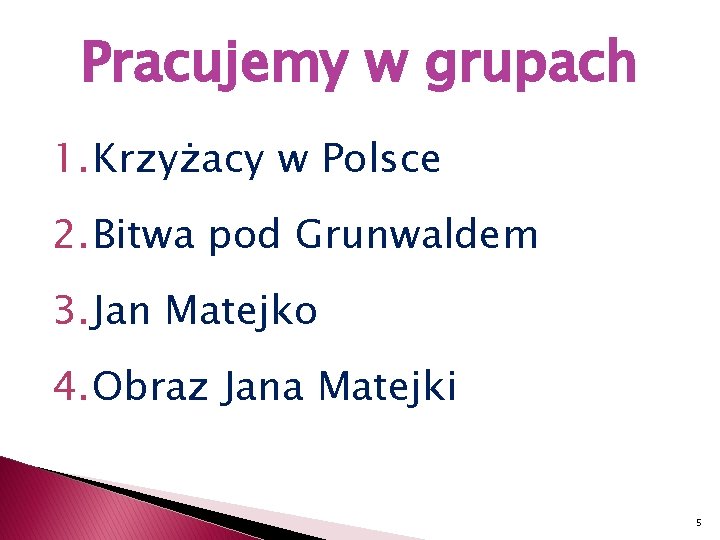 Pracujemy w grupach

1. Krzyżacy w Polsce
2. Bitwa pod Grunwaldem
3. Jan Matejko
4. Obraz Jana Matejki

5